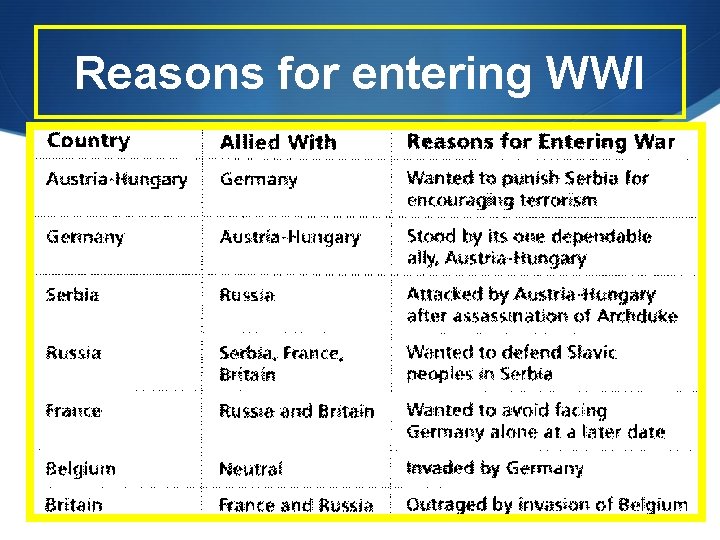 Reasons for entering WWI

| Country | Allied With | Reasons for Entering War |
|---|---|---|
| Austria-Hungary | Germany | Wanted to punish Serbia for encouraging terrorism |
| Germany | Austria-Hungary | Stood by its one dependable ally, Austria-Hungary |
| Serbia | Russia | Attacked by Austria-Hungary after assassination of Archduke |
| Russia | Serbia, France, Britain | Wanted to defend Slavic peoples in Serbia |
| France | Russia and Britain | Wanted to avoid facing Germany alone at a later date |
| Belgium | Neutral | Invaded by Germany |
| Britain | France and Russia | Outraged by invasion of Belgium |